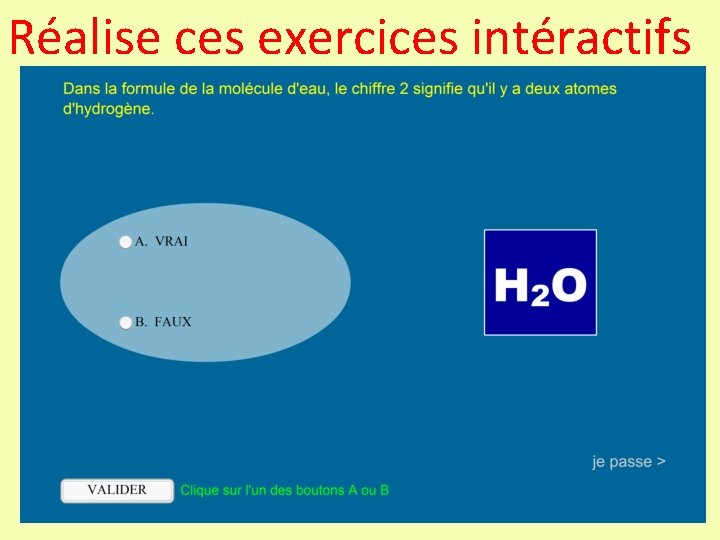 Réalise ces exercices intéractifs

Dans la formule de la molécule d'eau, le chiffre 2 signifie qu'il y a deux atomes d'hydrogène.

A. VRAI

B. FAUX

$H_2O$

je passe >

VALIDER

Clique sur l'un des boutons A ou B